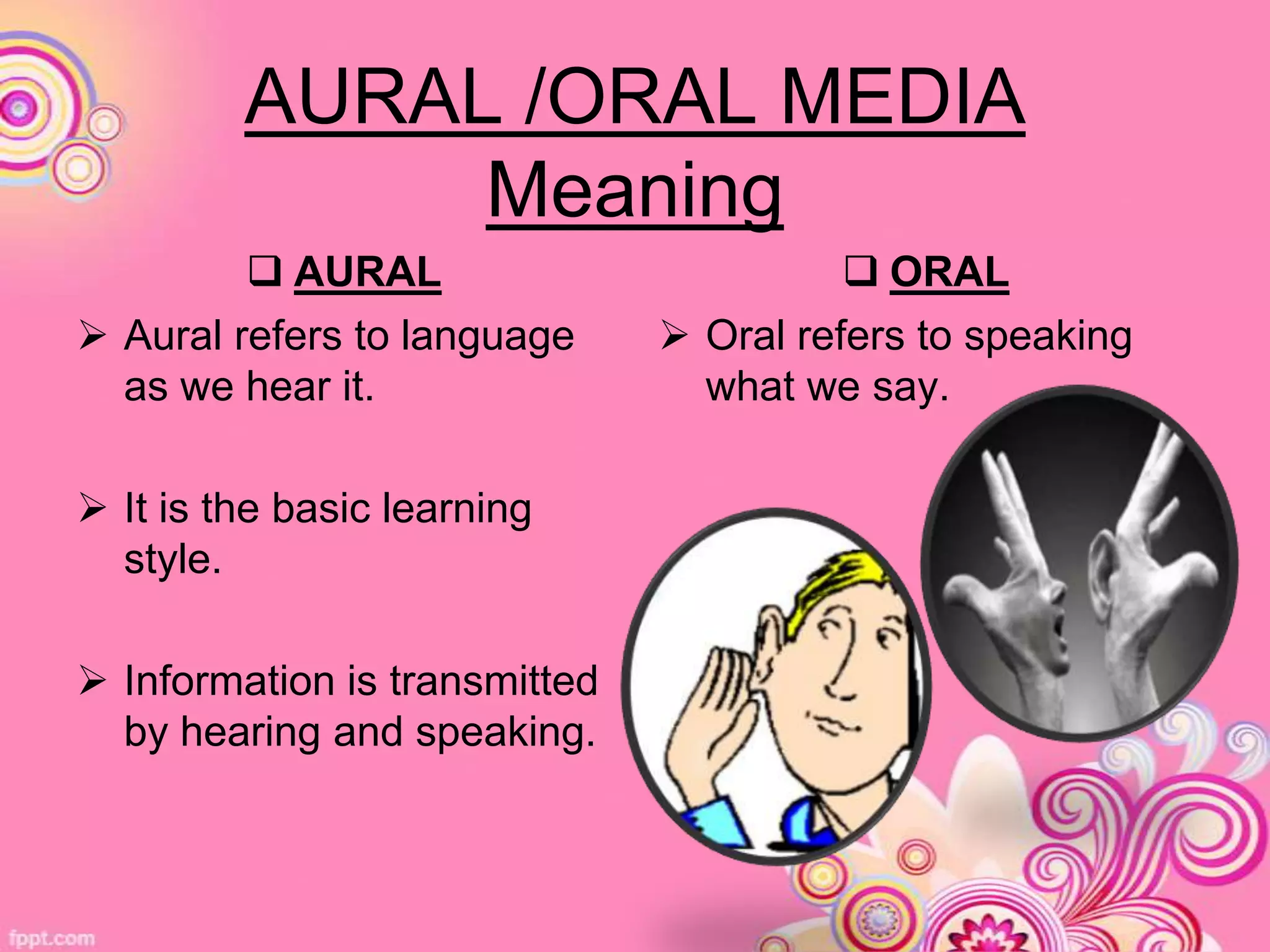 AURAL /ORAL MEDIA
Meaning

❑ AURAL

➢ Aural refers to language as we hear it.

➢ It is the basic learning style.

➢ Information is transmitted by hearing and speaking.

❑ ORAL

➢ Oral refers to speaking what we say.

fppt.com